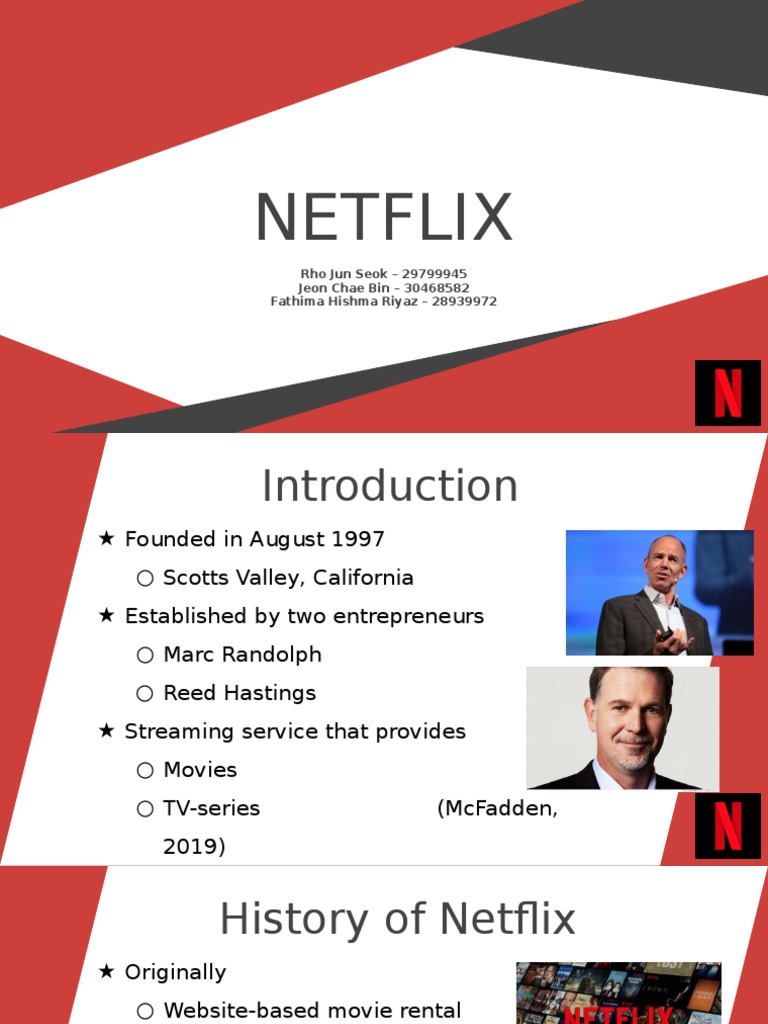 NETFLIX

Rho Jun Seok – 29799945
Jeon Chae Bin – 30468582
Fathima Hishma Riyaz – 28939972

N

Introduction

★ Founded in August 1997
○ Scotts Valley, California
★ Established by two entrepreneurs
○ Marc Randolph
○ Reed Hastings
★ Streaming service that provides
○ Movies
○ TV-series (McFadden, 2019)

N

History of Netflix

★ Originally
○ Website-based movie rental

NETFLIX